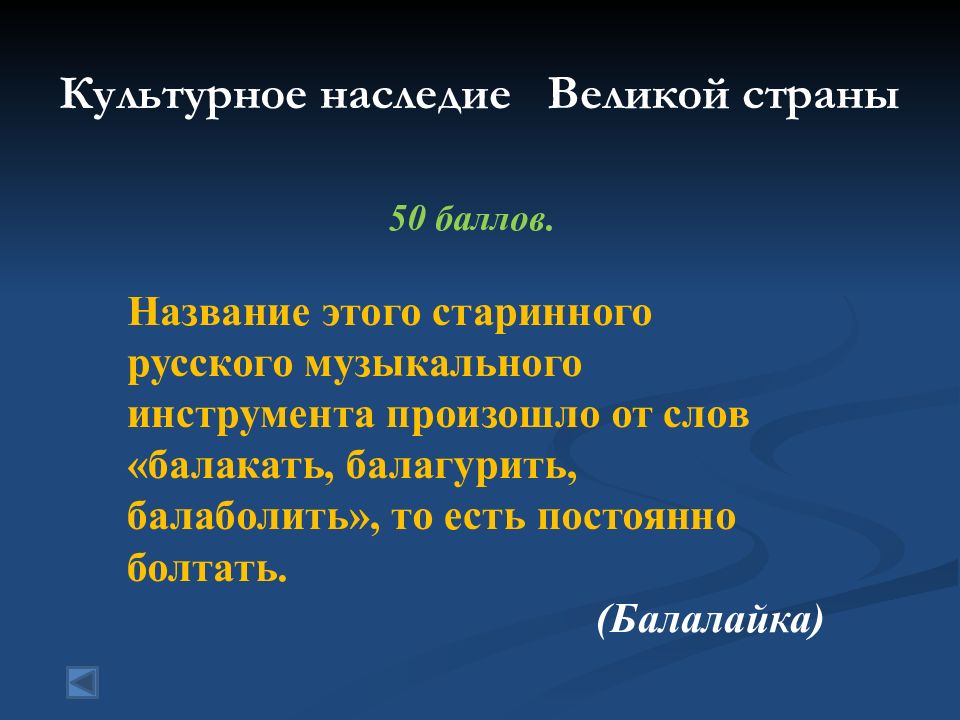 Культурное наследие Великой страны

50 баллов.

Название этого старинного русского музыкального инструмента произошло от слов «балакать, балагурить, балаболить», то есть постоянно болтать.

(Балалайка)